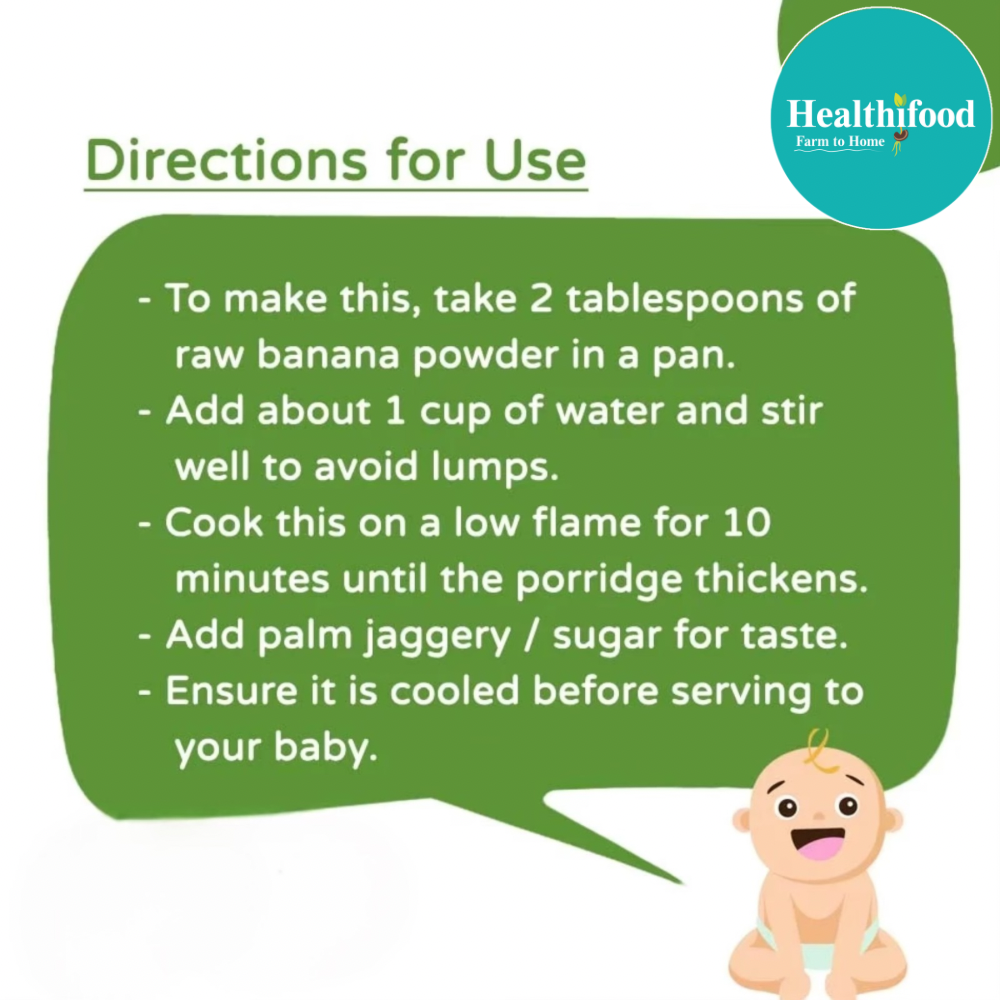 Healthifood
Farm to Home

Directions for Use

- To make this, take 2 tablespoons of raw banana powder in a pan.
- Add about 1 cup of water and stir well to avoid lumps.
- Cook this on a low flame for 10 minutes until the porridge thickens.
- Add palm jaggery / sugar for taste.
- Ensure it is cooled before serving to your baby.